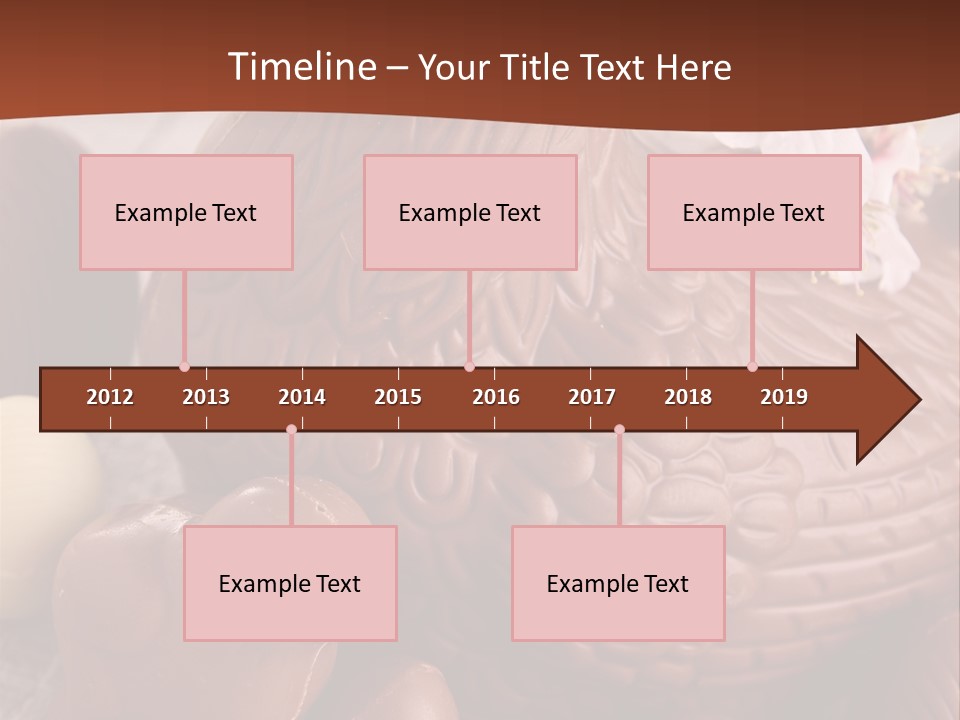 Timeline – Your Title Text Here

Example Text

Example Text

Example Text

2012 2013 2014 2015 2016 2017 2018 2019

Example Text

Example Text